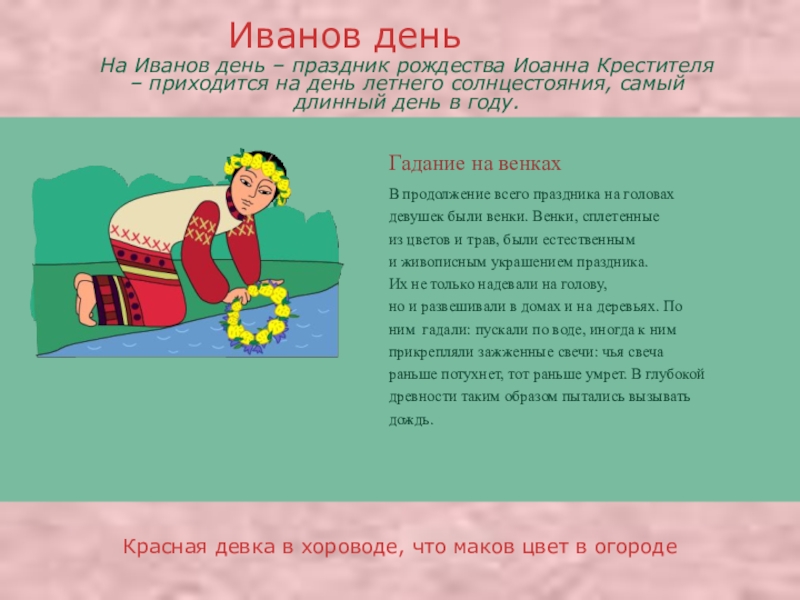 Иванов день

На Иванов день – праздник рождества Иоанна Крестителя – приходится на день летнего солнцестояния, самый длинный день в году.

Гадание на венках

В продолжение всего праздника на головах девушек были венки. Венки, сплетенные из цветов и трав, были естественным и живописным украшением праздника. Их не только надевали на голову, но и развешивали в домах и на деревьях. По ним гадали: пускали по воде, иногда к ним прикрепляли зажженные свечи: чья свеча раньше потухнет, тот раньше умрет. В глубокой древности таким образом пытались вызывать дождь.

Красная девка в хороводе, что маков цвет в огороде